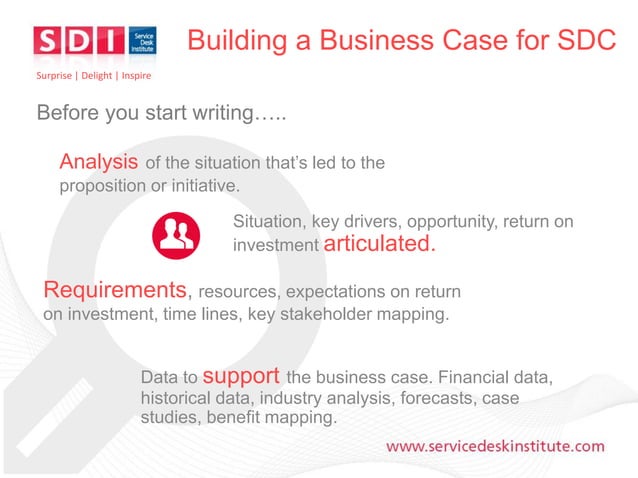 SDI Service Desk Institute

Surprise | Delight | Inspire

Building a Business Case for SDC

Before you start writing…..

Analysis of the situation that's led to the proposition or initiative.

Situation, key drivers, opportunity, return on investment articulated.

Requirements, resources, expectations on return on investment, time lines, key stakeholder mapping.

Data to support the business case. Financial data, historical data, industry analysis, forecasts, case studies, benefit mapping.

www.servicedeskinstitute.com